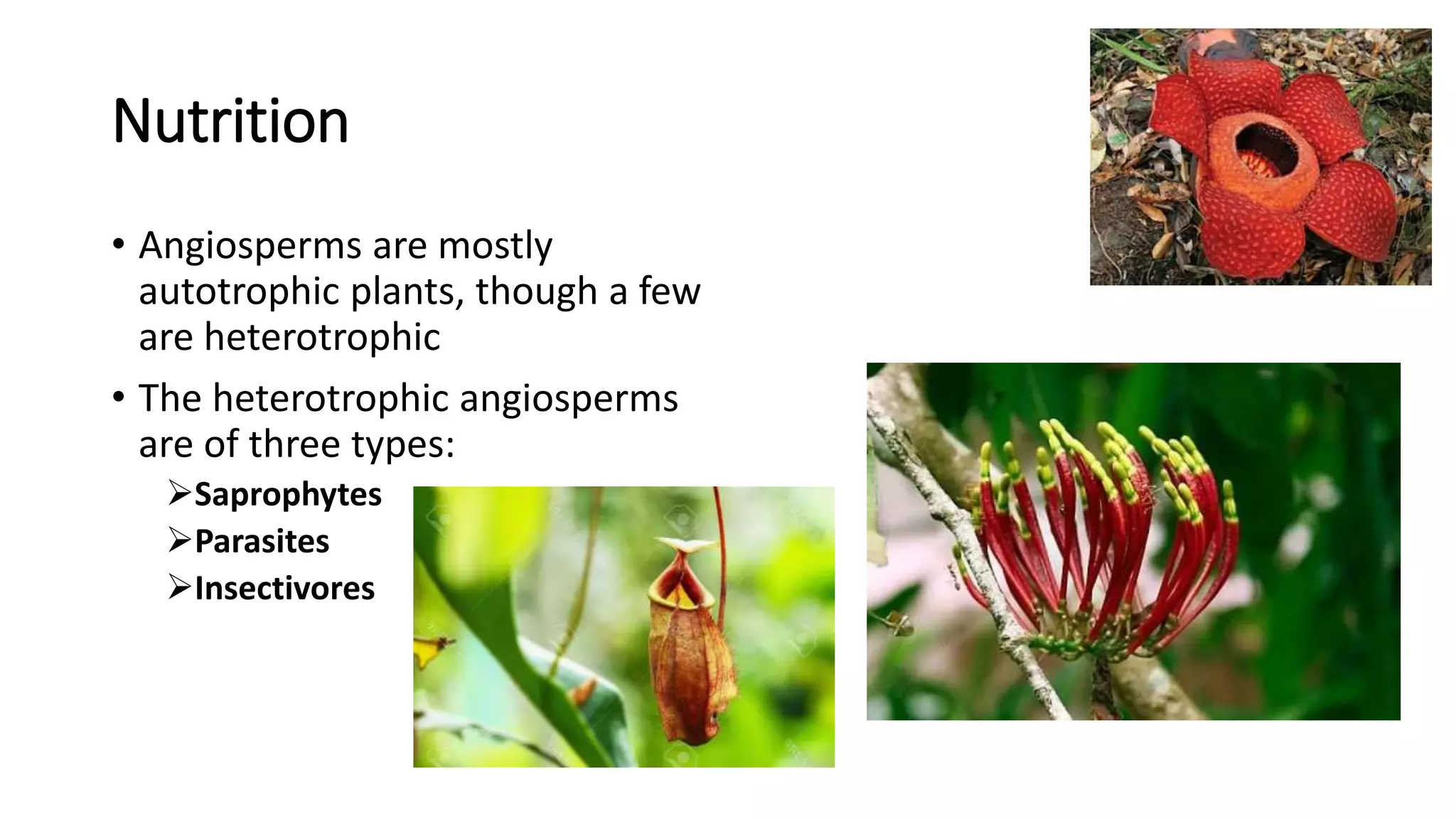 Nutrition

• Angiosperms are mostly autotrophic plants, though a few are heterotrophic

• The heterotrophic angiosperms are of three types:

➢Saprophytes
➢Parasites
➢Insectivores